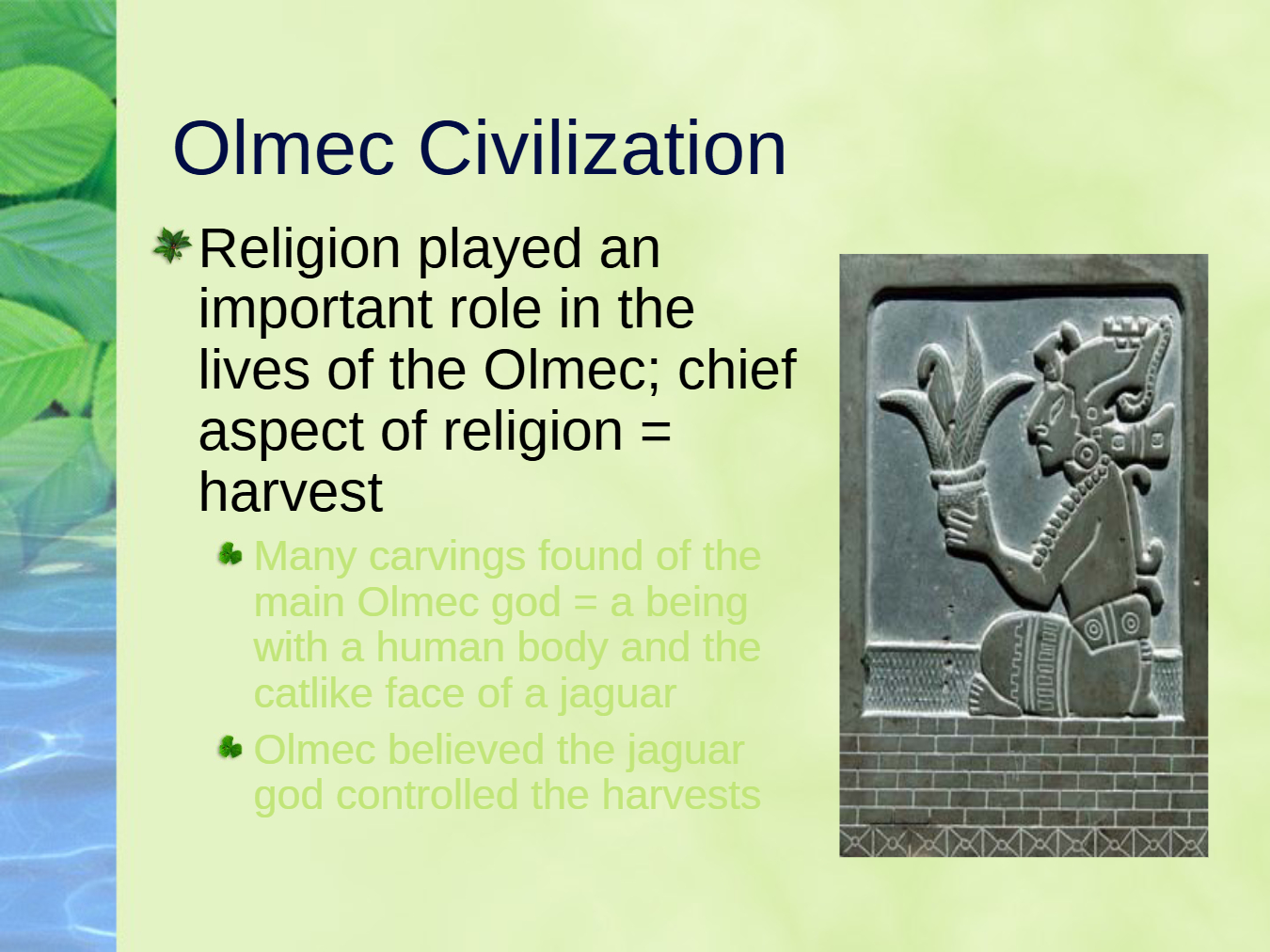 Olmec Civilization

Religion played an important role in the lives of the Olmec; chief aspect of religion = harvest

Many carvings found of the main Olmec god = a being with a human body and the catlike face of a jaguar

Olmec believed the jaguar god controlled the harvests